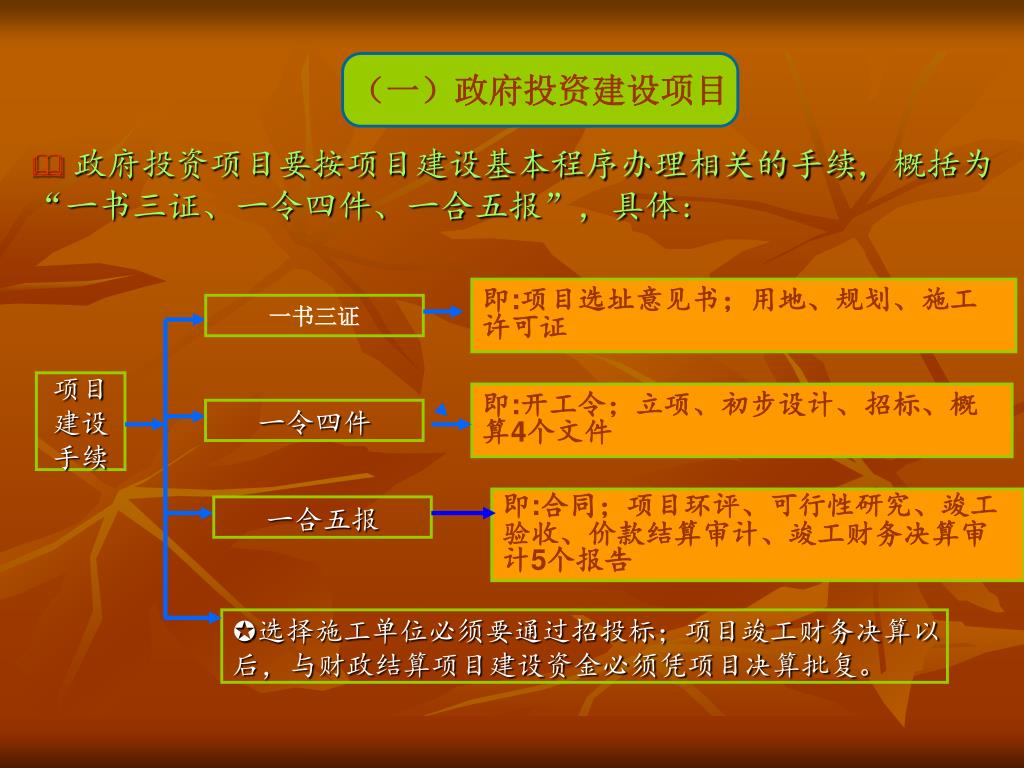 （一）政府投资建设项目

政府投资项目要按项目建设基本程序办理相关的手续，概括为“一书三证、一令四件、一合五报”，具体：

项目建设手续

一书三证

即:项目选址意见书；用地、规划、施工许可证

一令四件

即:开工令；立项、初步设计、招标、概算4个文件

一合五报

即:合同；项目环评、可行性研究、竣工验收、价款结算审计、竣工财务决算审计5个报告

✪选择施工单位必须要通过招投标；项目竣工财务决算以后，与财政结算项目建设资金必须凭项目决算批复。